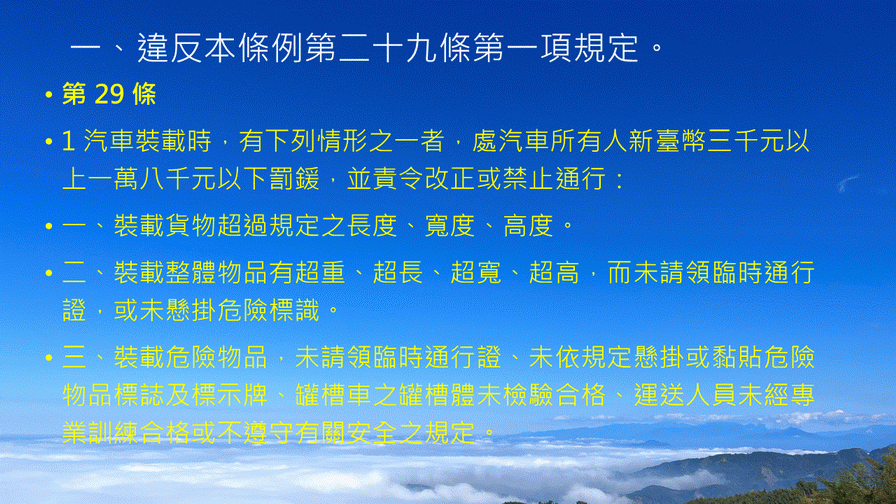 一、違反本條例第二十九條第一項規定。

• 第 29 條

• 1 汽車裝載時，有下列情形之一者，處汽車所有人新臺幣三千元以上一萬八千元以下罰鍰，並責令改正或禁止通行：

• 一、裝載貨物超過規定之長度、寬度、高度。

• 二、裝載整體物品有超重、超長、超寬、超高，而未請領臨時通行證，或未懸掛危險標識。

• 三、裝載危險物品，未請領臨時通行證、未依規定懸掛或黏貼危險物品標誌及標示牌、罐槽車之罐槽體未檢驗合格、運送人員未經專業訓練合格或不遵守有關安全之規定。